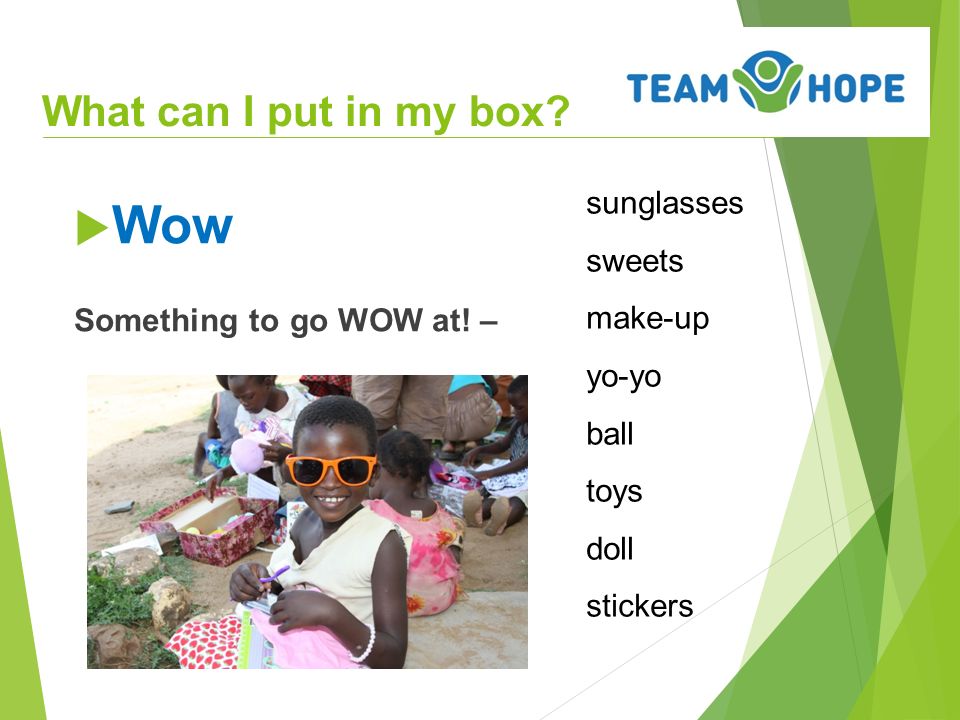 What can I put in my box?

TEAM HOPE

Wow

Something to go WOW at! –

sunglasses
sweets
make-up
yo-yo
ball
toys
doll
stickers